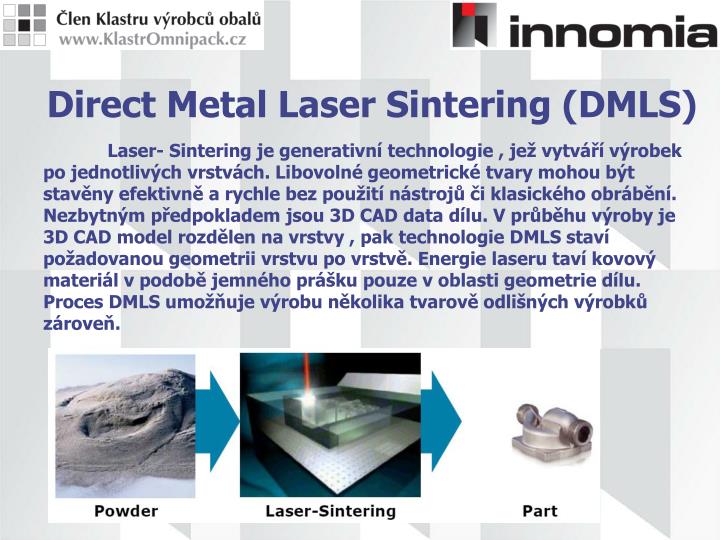 Člen Klastru výrobců obalů
www.KlastrOmnipack.cz

innomia

Direct Metal Laser Sintering (DMLS)

Laser- Sintering je generativní technologie , jež vytváří výrobek po jednotlivých vrstvách. Libovolné geometrické tvary mohou být stavěny efektivně a rychle bez použití nástrojů či klasického obrábění. Nezbytným předpokladem jsou 3D CAD data dílu. V průběhu výroby je 3D CAD model rozdělen na vrstvy , pak technologie DMLS staví požadovanou geometrii vrstvu po vrstvě. Energie laseru taví kovový materiál v podobě jemného prášku pouze v oblasti geometrie dílu. Proces DMLS umožňuje výrobu několika tvarově odlišných výrobků zároveň.

Powder

Laser-Sintering

Part